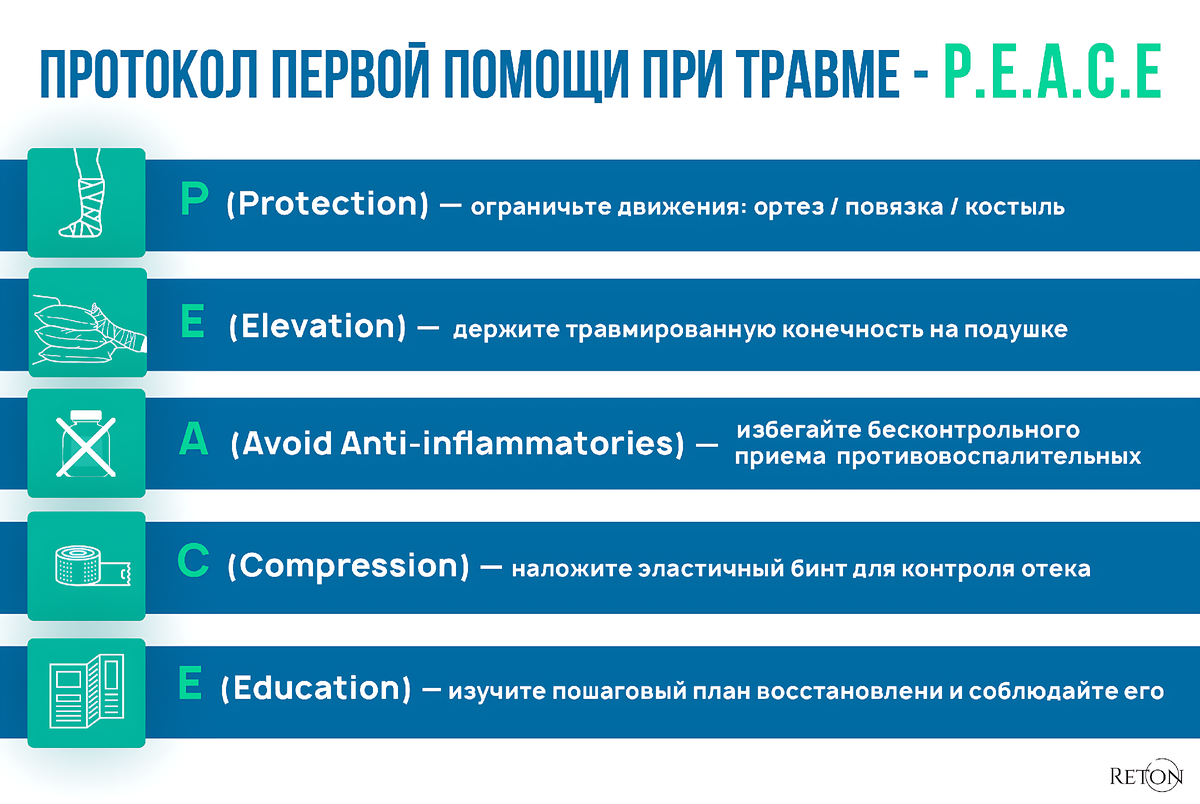 ПРОТОКОЛ ПЕРВОЙ ПОМОЩИ ПРИ ТРАВМЕ - P.E.A.C.E

P (Protection) — ограничьте движения: ортез / повязка / костыль

E (Elevation) — держите травмированную конечность на подушке

A (Avoid Anti-inflammatories) — избегайте бесконтрольного приема противовоспалительных

C (Compression) — наложите эластичный бинт для контроля отека

E (Education) — изучите пошаговый план восстановлени и соблюдайте его

RETON